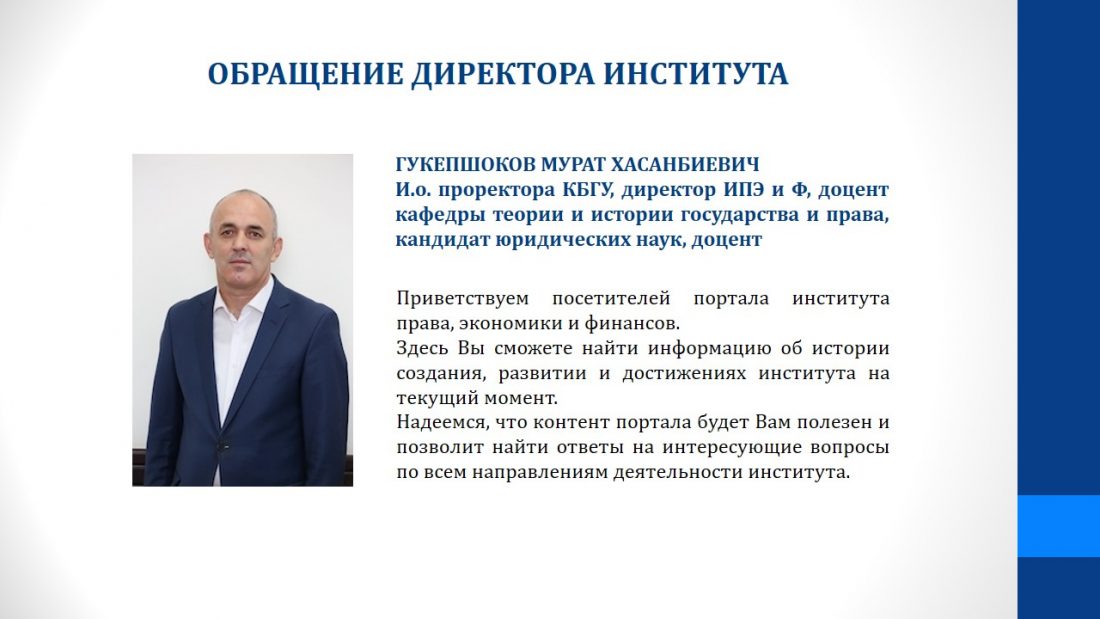 ОБРАЩЕНИЕ ДИРЕКТОРА ИНСТИТУТА

ГУКЕПШОКОВ МУРАТ ХАСАНБИЕВИЧ
И.о. проректора КБГУ, директор ИПЭ и Ф, доцент кафедры теории и истории государства и права, кандидат юридических наук, доцент

Приветствуем посетителей портала института права, экономики и финансов.
Здесь Вы сможете найти информацию об истории создания, развитии и достижениях института на текущий момент.
Надеемся, что контент портала будет Вам полезен и позволит найти ответы на интересующие вопросы по всем направлениям деятельности института.